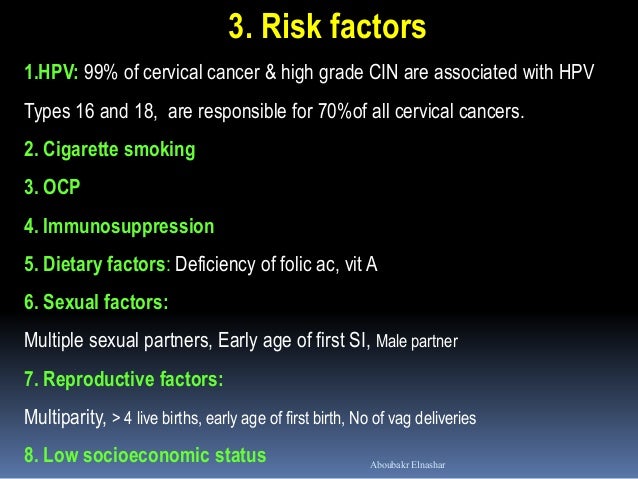 3. Risk factors

1.HPV: 99% of cervical cancer & high grade CIN are associated with HPV

Types 16 and 18, are responsible for 70%of all cervical cancers.

2. Cigarette smoking

3. OCP

4. Immunosuppression

5. Dietary factors: Deficiency of folic ac, vit A

6. Sexual factors:

Multiple sexual partners, Early age of first SI, Male partner

7. Reproductive factors:

Multiparity, > 4 live births, early age of first birth, No of vag deliveries

8. Low socioeconomic status

Aboubakr Elnashar